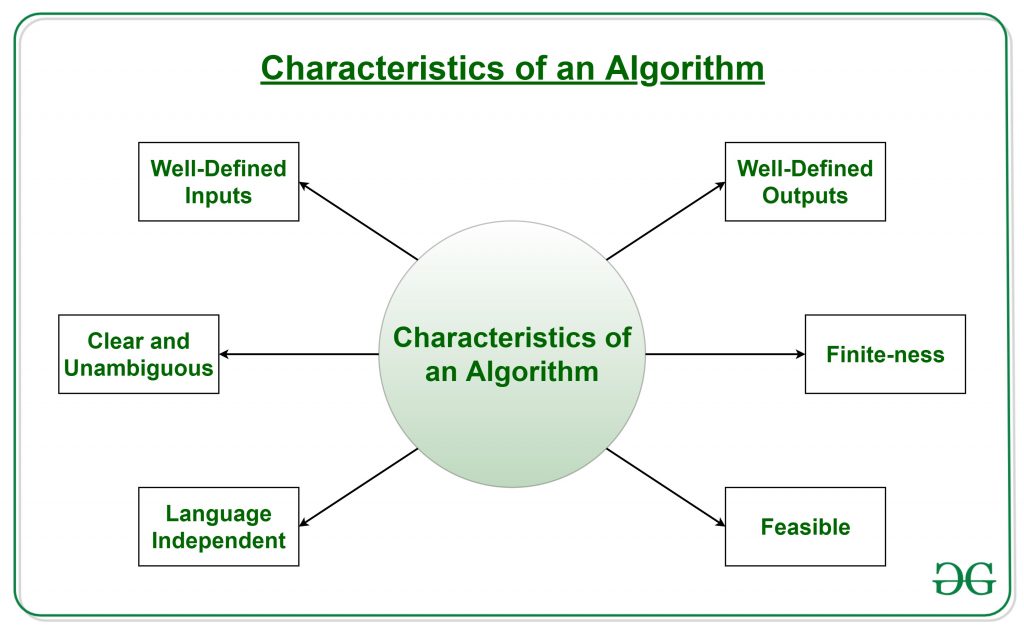 Characteristics of an Algorithm

Well-Defined Inputs

Well-Defined Outputs

Clear and Unambiguous

Characteristics of an Algorithm

Finite-ness

Language Independent

Feasible

GG